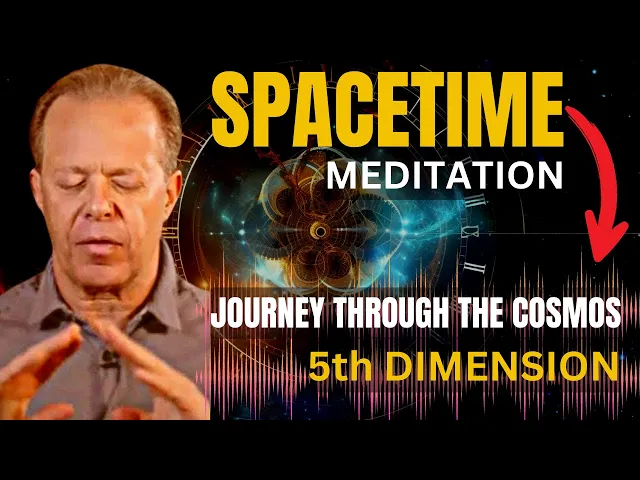 SPACETIME
MEDITATION

JOURNEY THROUGH THE COSMOS
5th DIMENSION